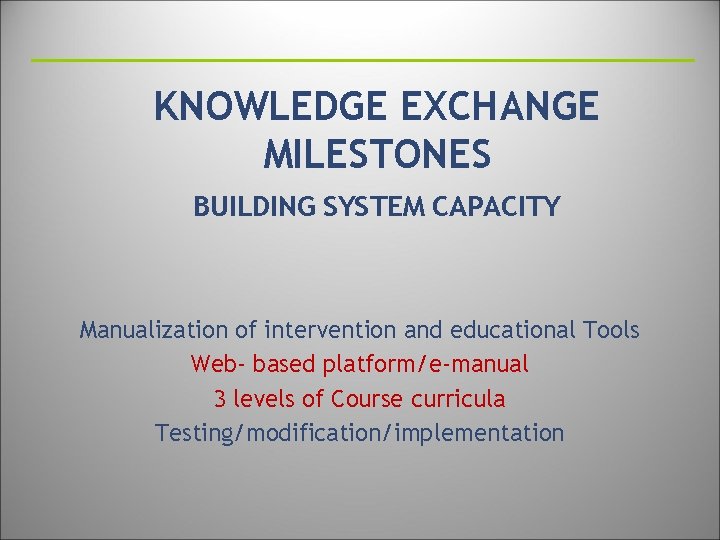 KNOWLEDGE EXCHANGE MILESTONES

BUILDING SYSTEM CAPACITY

Manualization of intervention and educational Tools
Web- based platform/e-manual
3 levels of Course curricula
Testing/modification/implementation